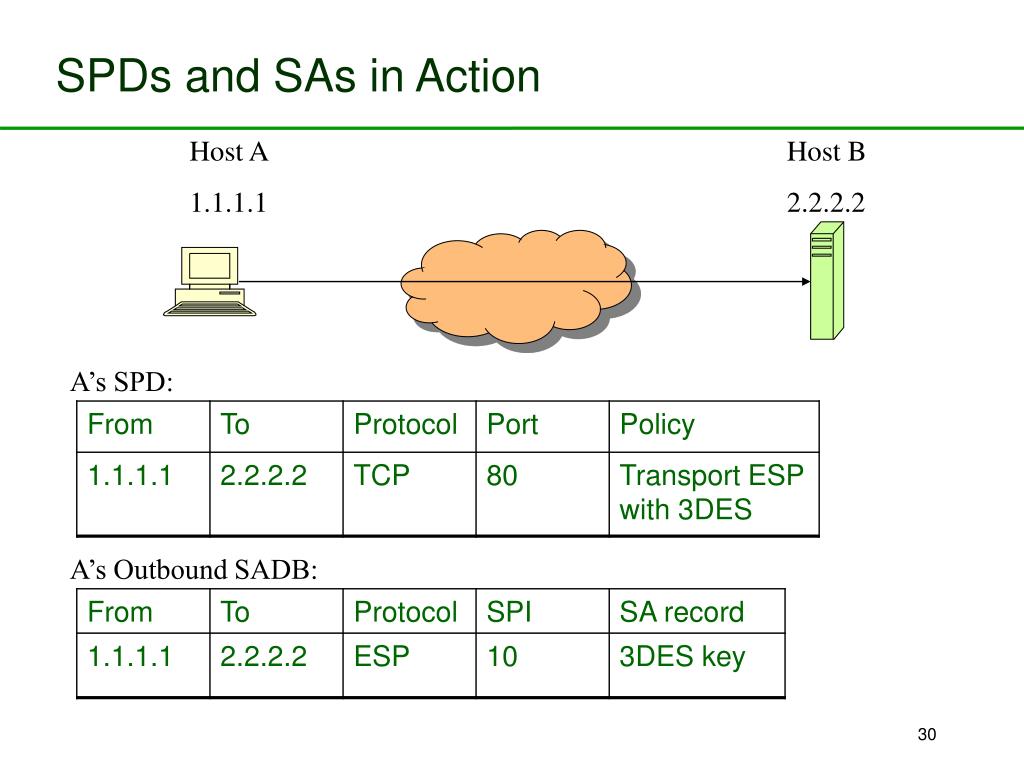 SPDs and SAs in Action

Host A
1.1.1.1

Host B
2.2.2.2

A’s SPD:

| From | To | Protocol | Port | Policy |
|---|---|---|---|---|
| 1.1.1.1 | 2.2.2.2 | TCP | 80 | Transport ESP with 3DES |

A’s Outbound SADB:

| From | To | Protocol | SPI | SA record |
|---|---|---|---|---|
| 1.1.1.1 | 2.2.2.2 | ESP | 10 | 3DES key |

30